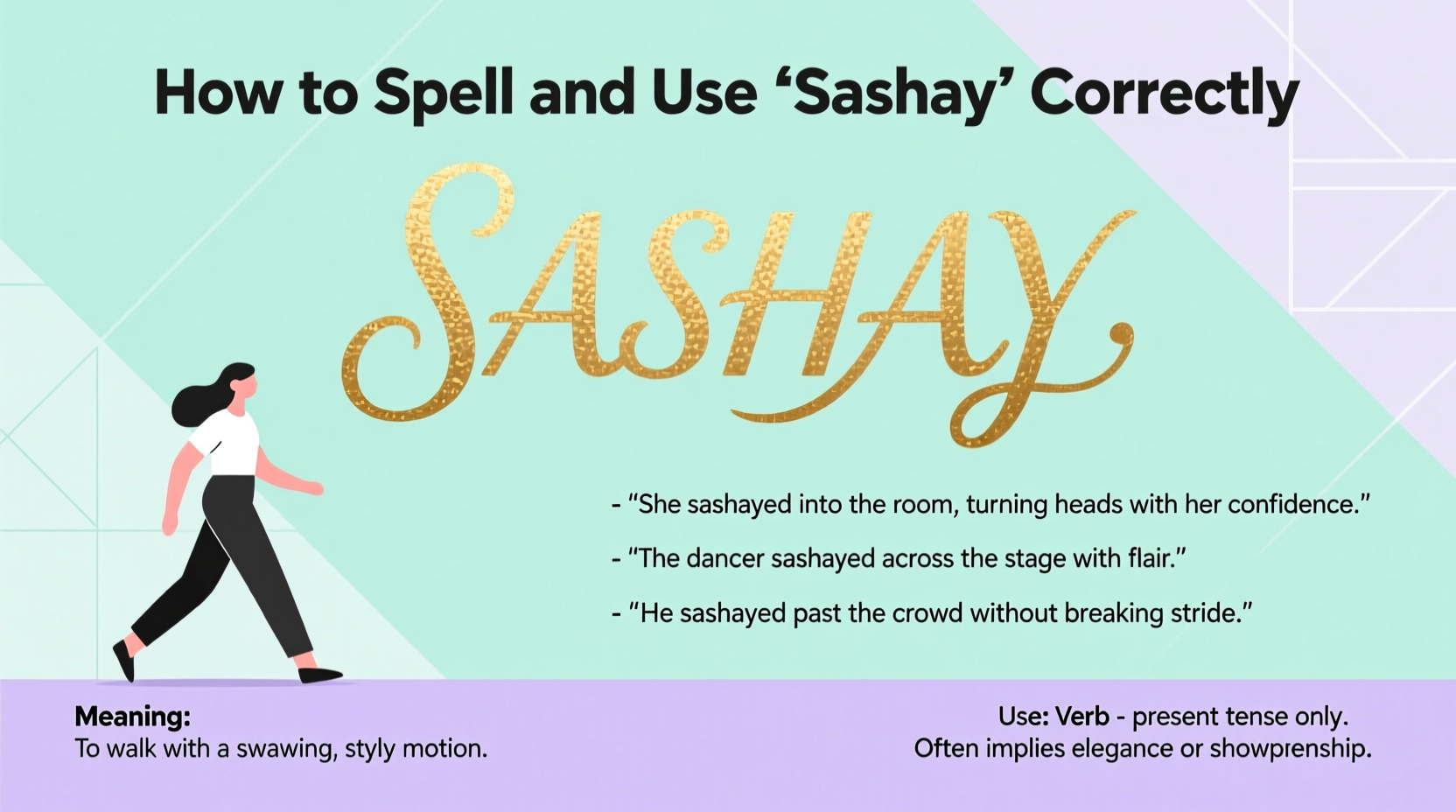 How to Spell and Use ‘Sashay’ Correctly

SASHAY

- “She sashayed into the room, turning heads with her confidence.”

- “The dancer sashayed across the stage with flair.”

- “He sashayed past the crowd without breaking stride.”

Meaning:
To walk with a swawing, styly motion.

Use: Verb - present tense only.
Often implies elegance or showprenship.